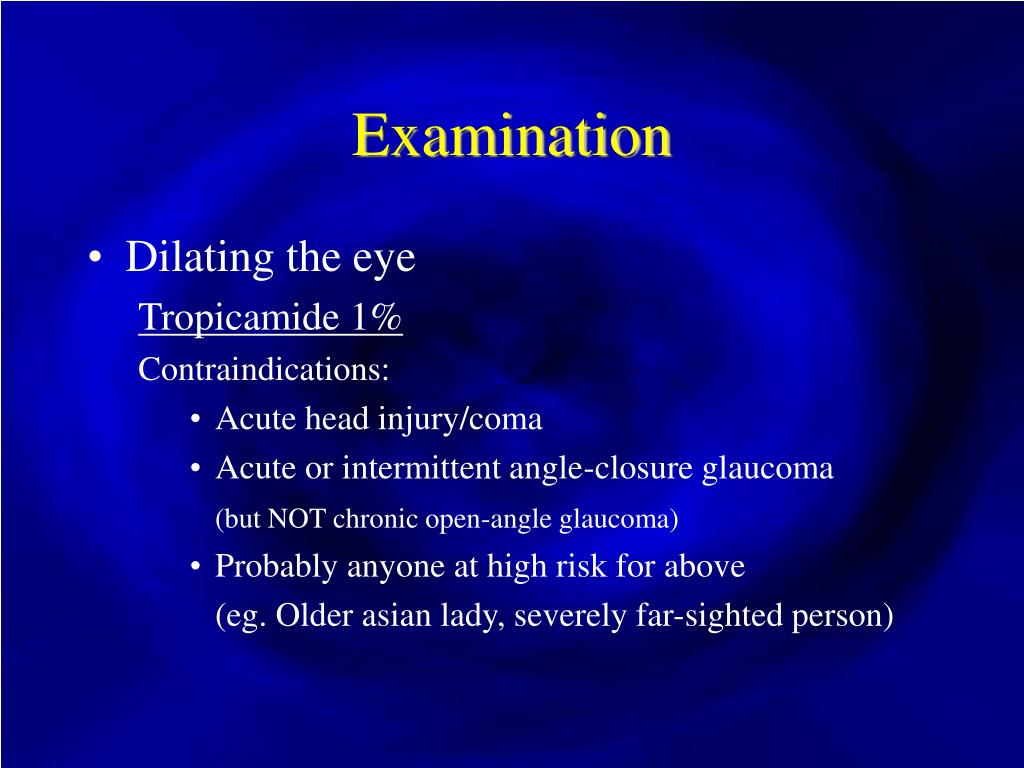 Examination

• Dilating the eye

Tropicamide 1%

Contraindications:

• Acute head injury/coma
• Acute or intermittent angle-closure glaucoma
(but NOT chronic open-angle glaucoma)
• Probably anyone at high risk for above
(eg. Older asian lady, severely far-sighted person)